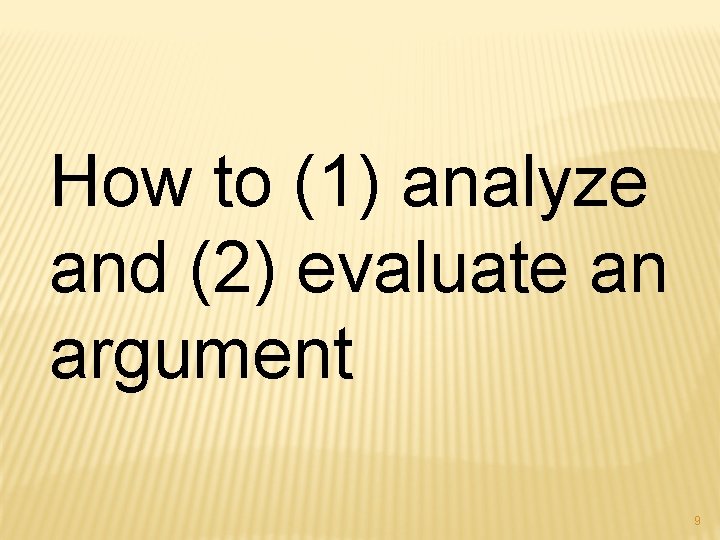 How to (1) analyze and (2) evaluate an argument

9